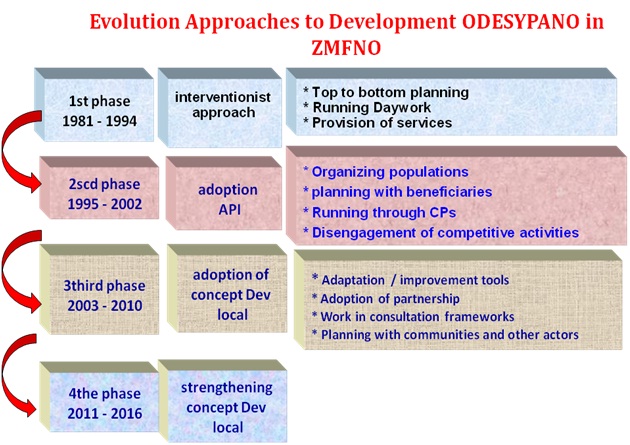 Evolution Approaches to Development ODESYPANO in ZMFNO

1st phase
1981 - 1994

interventionist approach

* Top to bottom planning
* Running Daywork
* Provision of services

2scd phase
1995 - 2002

adoption API

* Organizing populations
* planning with beneficiaries
* Running through CPs
* Disengagement of competitive activities

3third phase
2003 - 2010

adoption of concept Dev local

* Adaptation / improvement tools
* Adoption of partnership
* Work in consultation frameworks
* Planning with communities and other actors

4the phase
2011 - 2016

strengthening concept Dev local